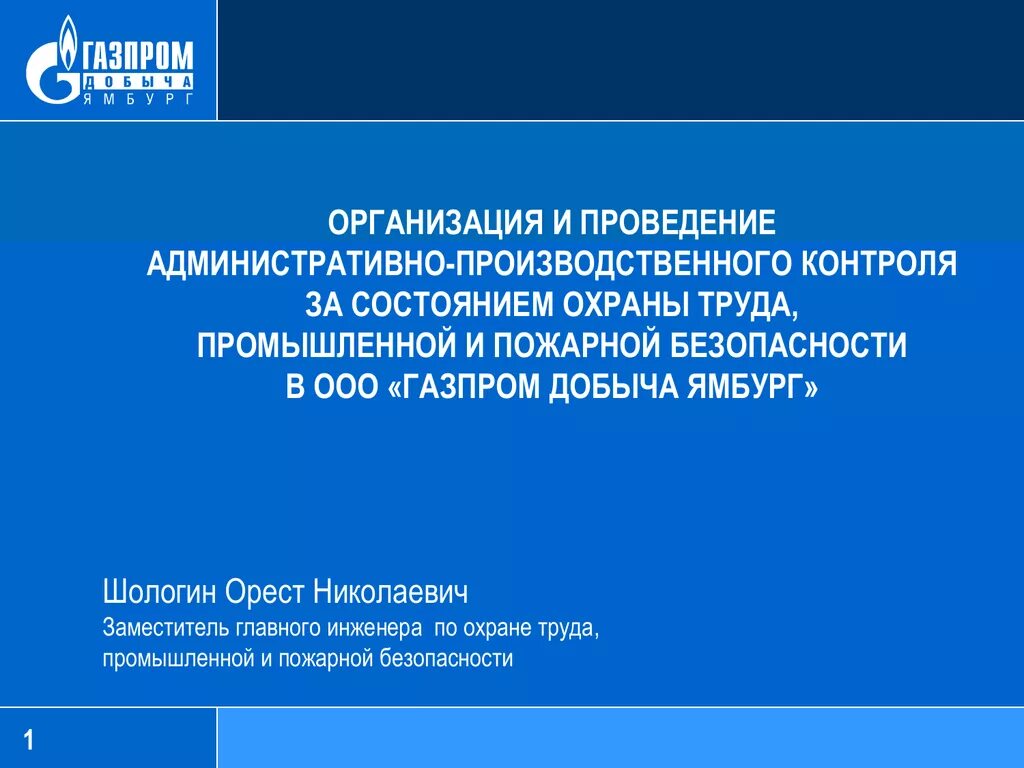 ГАЗПРОМ
ДОБЫЧА
ЯМБУРГ

ОРГАНИЗАЦИЯ И ПРОВЕДЕНИЕ АДМИНИСТРАТИВНО-ПРОИЗВОДСТВЕННОГО КОНТРОЛЯ ЗА СОСТОЯНИЕМ ОХРАНЫ ТРУДА, ПРОМЫШЛЕННОЙ И ПОЖАРНОЙ БЕЗОПАСНОСТИ В ООО «ГАЗПРОМ ДОБЫЧА ЯМБУРГ»

Шологин Орест Николаевич

Заместитель главного инженера по охране труда, промышленной и пожарной безопасности

1